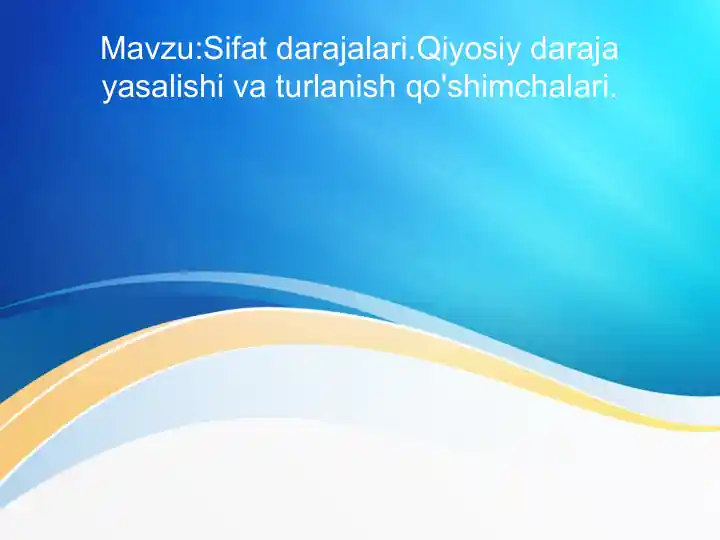 Mavzu:Sifat darajalari.Qiyosiy daraja yasalishi va turlanish qo'shimchalari.